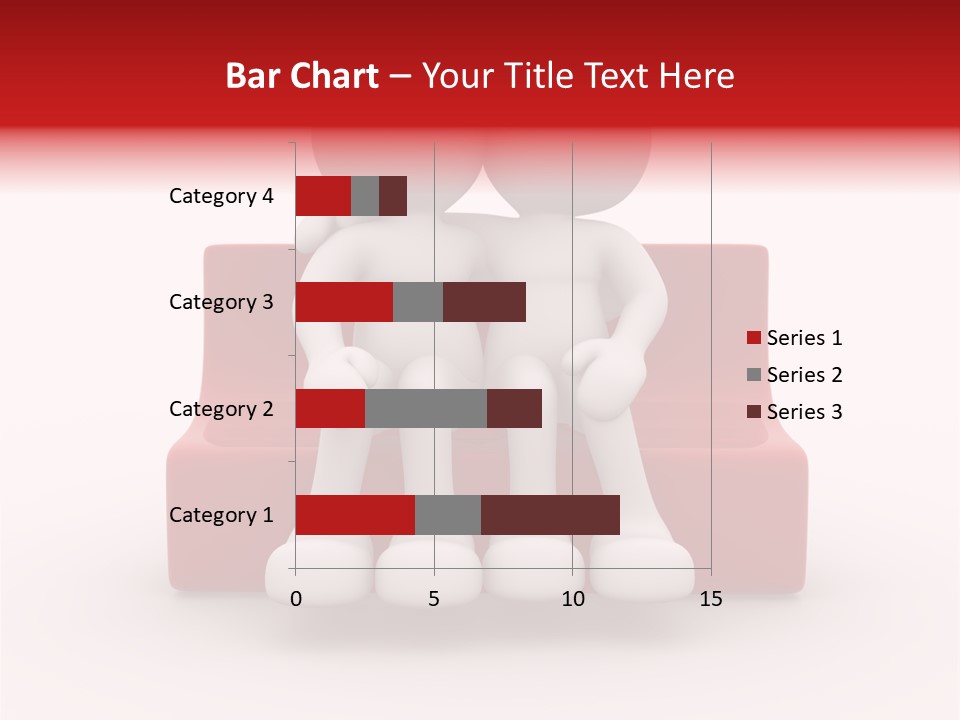 Bar Chart – Your Title Text Here

Category 4
Category 3
Category 2
Category 1

0 5 10 15

Series 1
Series 2
Series 3